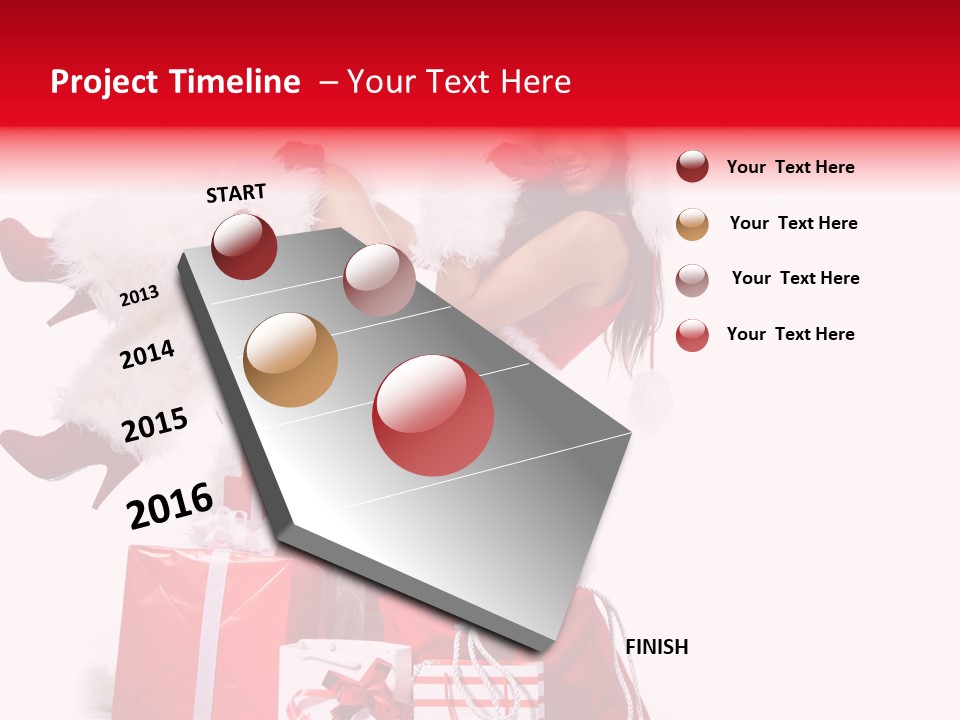 Project Timeline – Your Text Here

START

2013

2014

2015

2016

FINISH

Your Text Here

Your Text Here

Your Text Here

Your Text Here